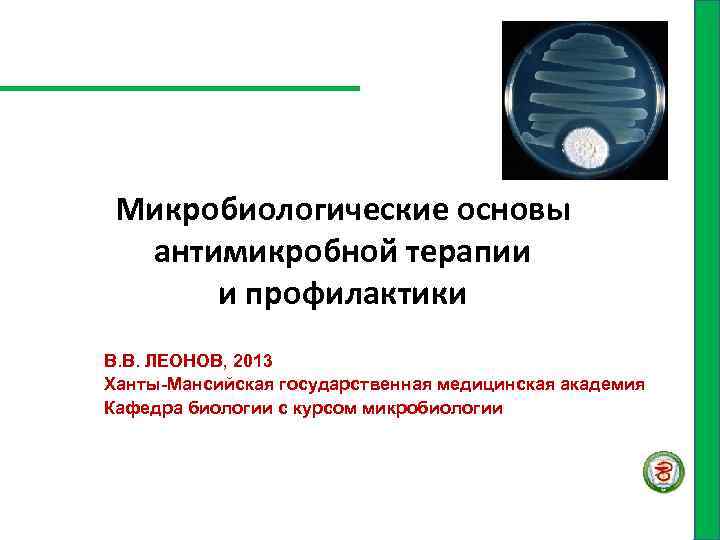 Микробиологические основы антимикробной терапии и профилактики

В.В. ЛЕОНОВ, 2013
Ханты-Мансийская государственная медицинская академия
Кафедра биологии с курсом микробиологии